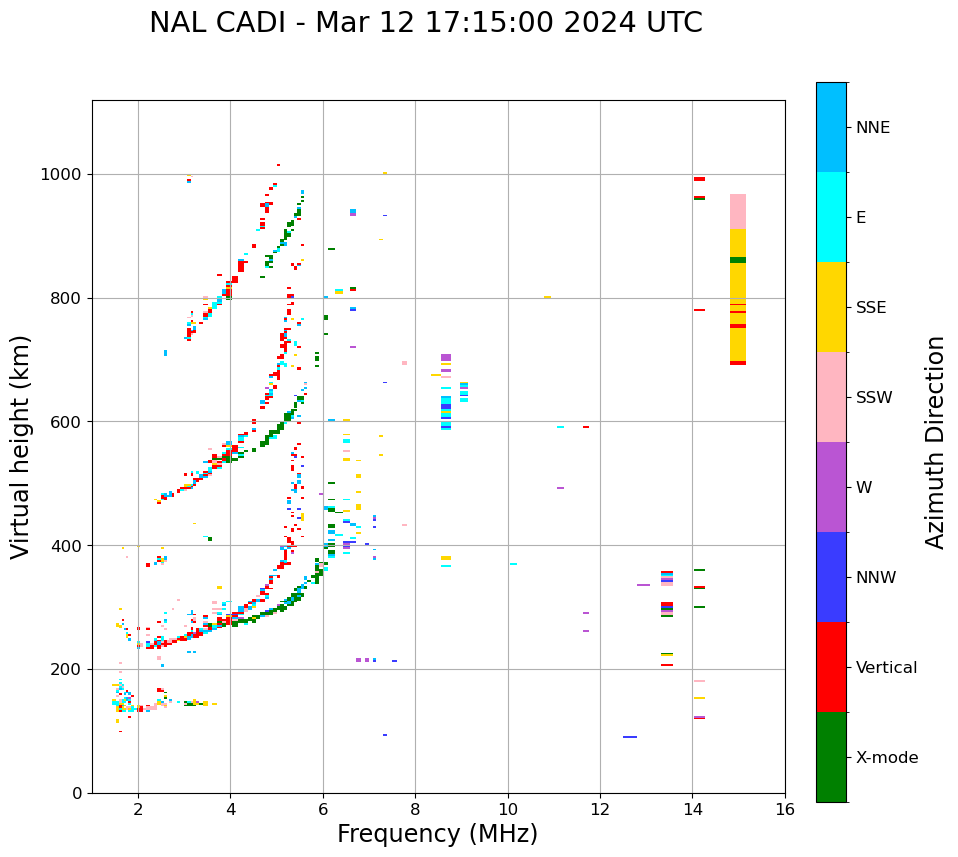 NAL CADI - Mar 12 17:15:00 2024 UTC

Virtual height (km)

1000
800
600
400
200
0

2
4
6
8
10
12
14
16

Frequency (MHz)

NNE
E
SSE
SSW
W
NNW
Vertical
X-mode

Azimuth Direction